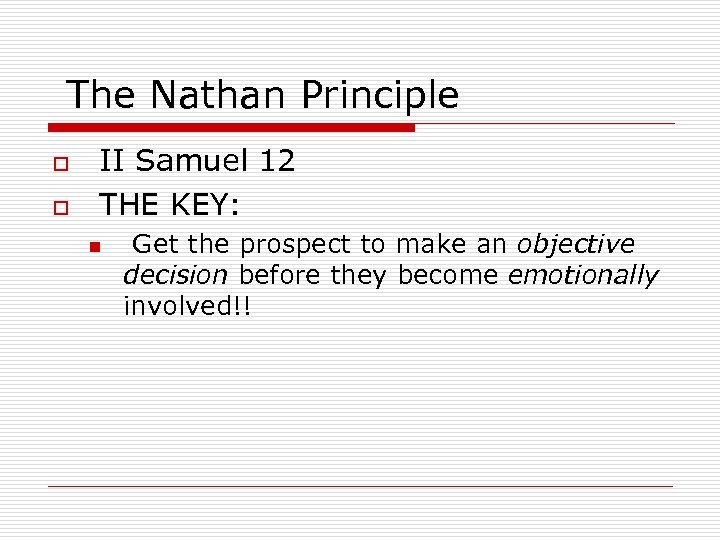 The Nathan Principle

II Samuel 12

THE KEY:

Get the prospect to make an objective decision before they become emotionally involved!!